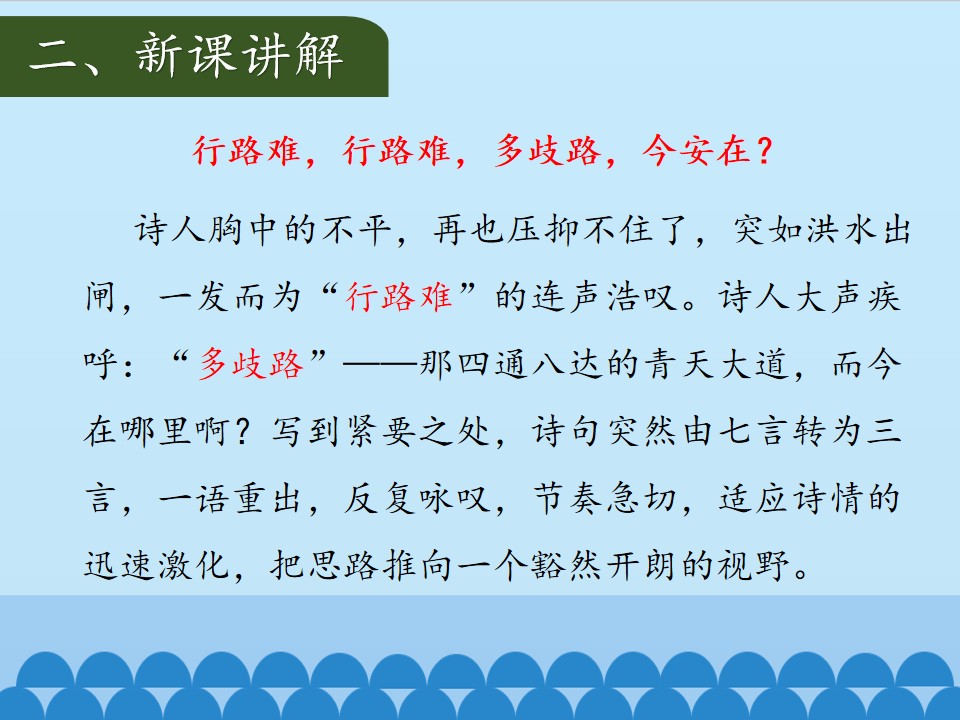 二、新课讲解

行路难，行路难，多歧路，今安在？

诗人胸中的不平，再也压抑不住了，突如洪水出闸，一发而为“行路难”的连声浩叹。诗人大声疾呼：“多歧路”——那四通八达的青天大道，而今在哪里啊？写到紧要之处，诗句突然由七言转为三言，一语重出，反复咏叹，节奏急切，适应诗情的迅速激化，把思路推向一个豁然开朗的视野。